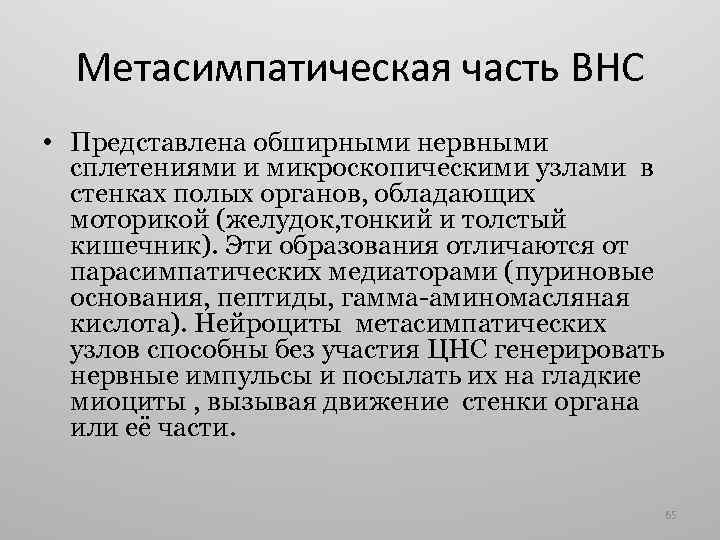 Метасимпатическая часть ВНС

• Представлена обширными нервными сплетениями и микроскопическими узлами в стенках полых органов, обладающих моторикой (желудок,тонкий и толстый кишечник). Эти образования отличаются от парасимпатических медиаторами (пуриновые основания, пептиды, гамма-аминомасляная кислота). Нейроциты метасимпатических узлов способны без участия ЦНС генерировать нервные импульсы и посылать их на гладкие миоциты , вызывая движение стенки органа или её части.

65